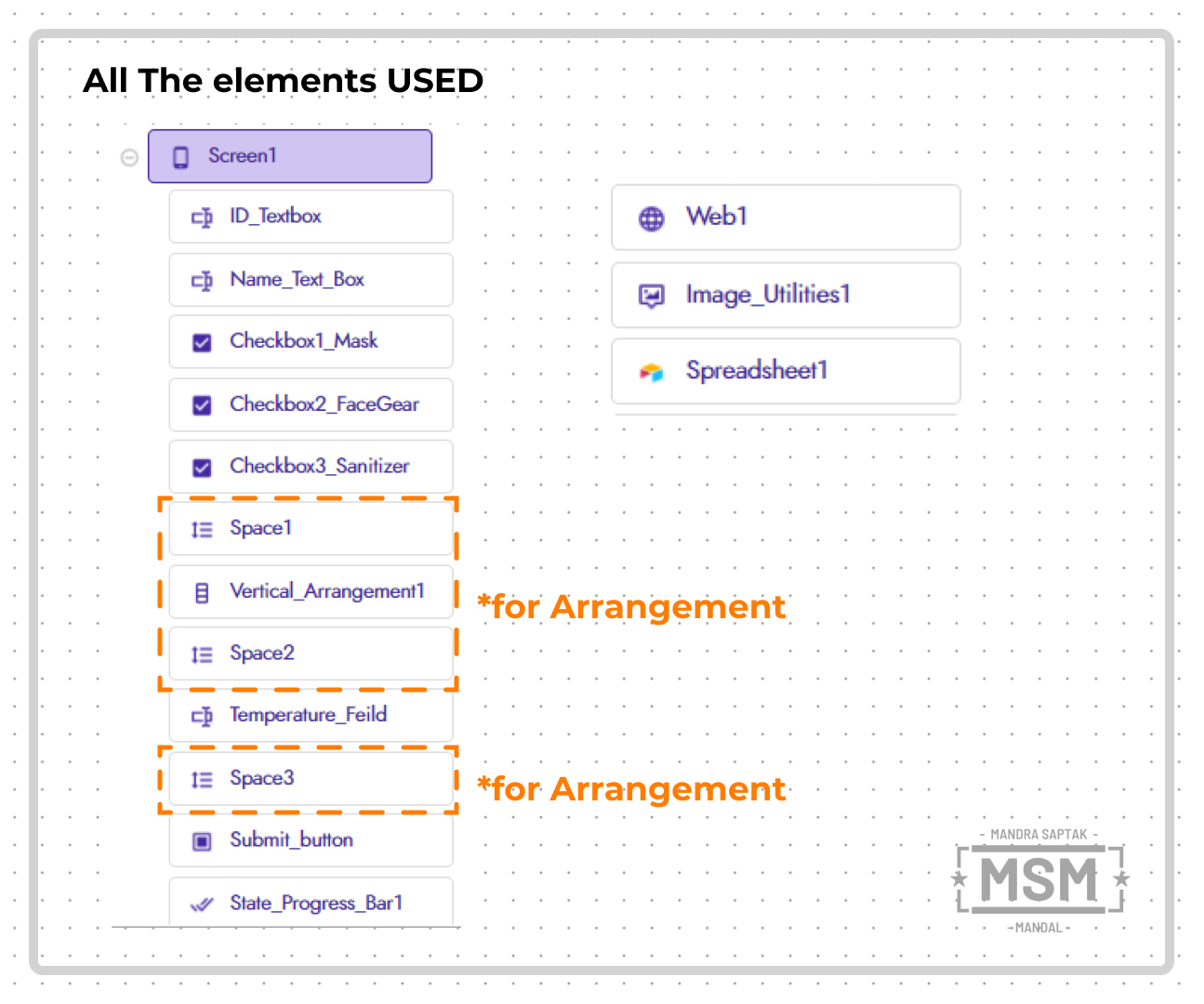 All The elements USED

Screen1

ID_Textbox

Name_Text_Box

Checkbox1_Mask

Checkbox2_FaceGear

Checkbox3_Sanitizer

Space1

Vertical_Arrangement1

Space2

Temperature_Feild

Space3

Submit_button

State_Progress_Bar1

*for Arrangement

*for Arrangement

Web1

Image_Utilities1

Spreadsheet1

- MANDRA SAPTAK -
MSM
- MANDAL -